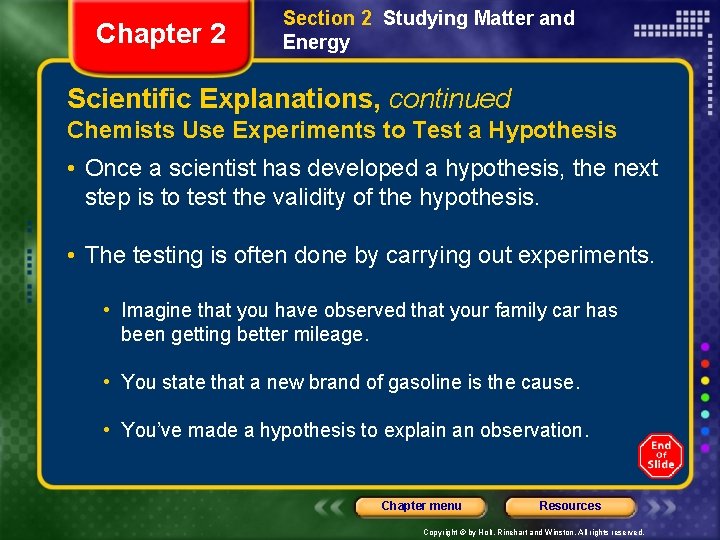 Chapter 2

Section 2 Studying Matter and Energy

Scientific Explanations, continued
Chemists Use Experiments to Test a Hypothesis

• Once a scientist has developed a hypothesis, the next step is to test the validity of the hypothesis.

• The testing is often done by carrying out experiments.

• Imagine that you have observed that your family car has been getting better mileage.

• You state that a new brand of gasoline is the cause.

• You've made a hypothesis to explain an observation.

End Of Slide

Chapter menu

Resources

Copyright © by Holt, Rinehart and Winston. All rights reserved.